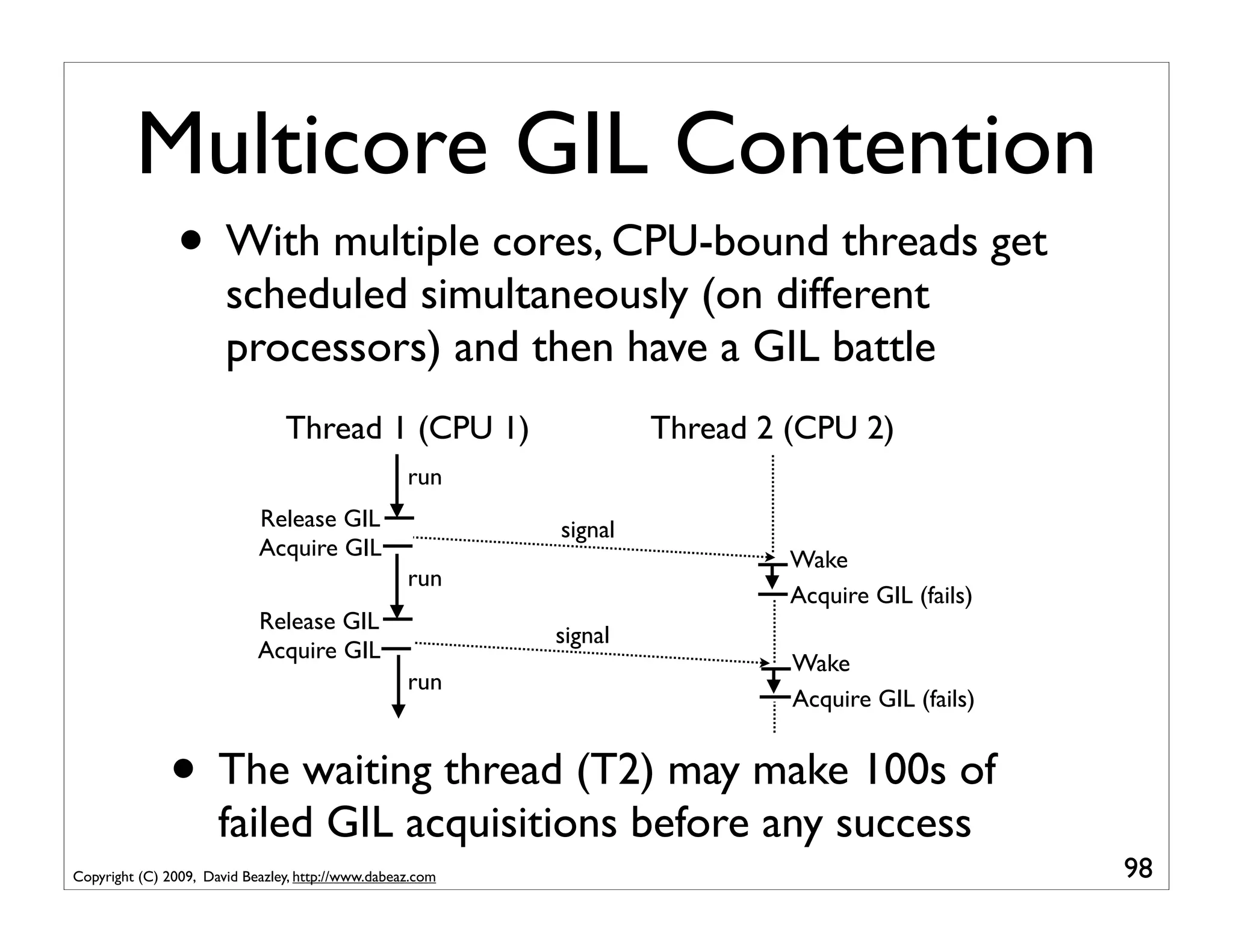 Multicore GIL Contention

• With multiple cores, CPU-bound threads get scheduled simultaneously (on different processors) and then have a GIL battle

Thread 1 (CPU 1)

Thread 2 (CPU 2)

run

Release GIL

Acquire GIL

signal

Wake

run

Acquire GIL (fails)

Release GIL

Acquire GIL

signal

Wake

run

Acquire GIL (fails)

• The waiting thread (T2) may make 100s of failed GIL acquisitions before any success

Copyright (C) 2009, David Beazley, http://www.dabeaz.com

98